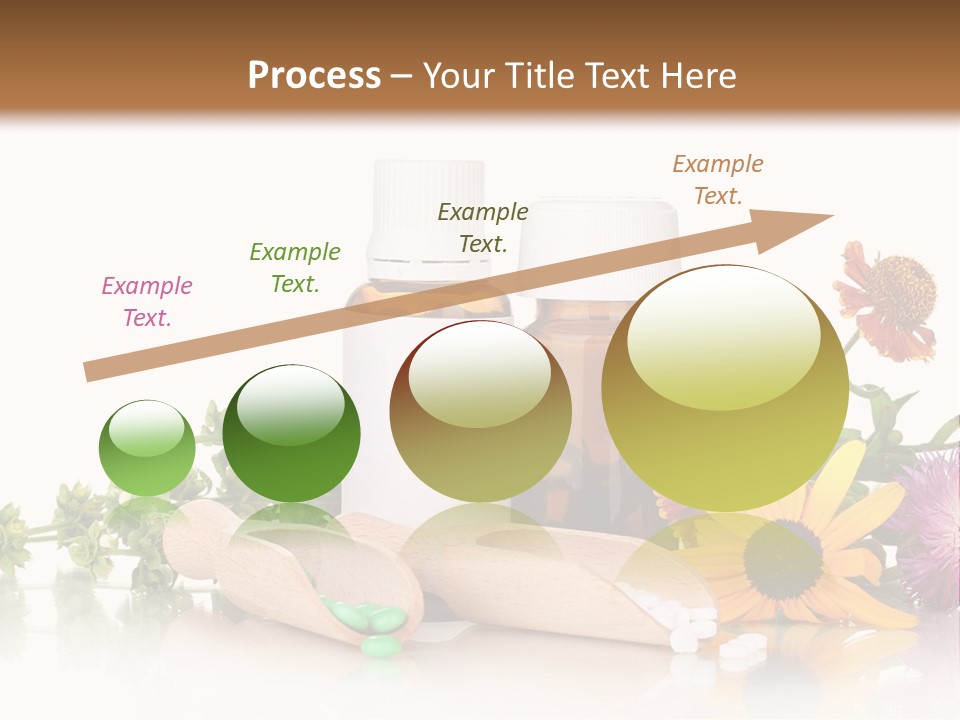 Process – Your Title Text Here

Example Text.

Example Text.

Example Text.

Example Text.